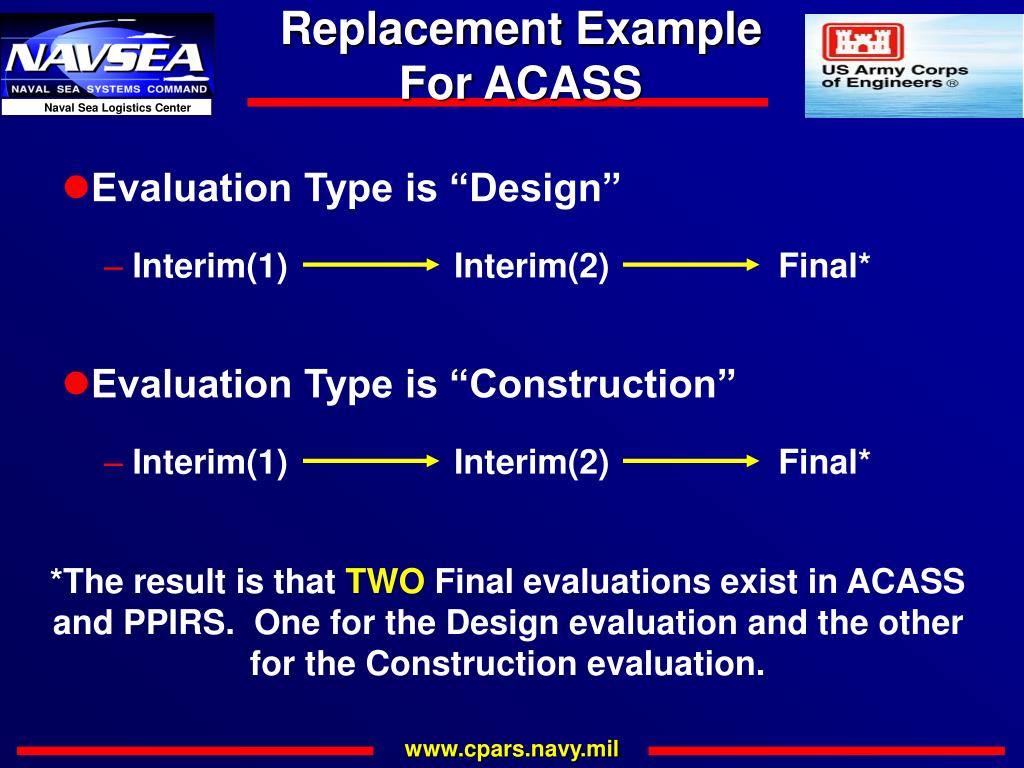 NAVSEA
NAVAL SEA SYSTEMS COMMAND
Naval Sea Logistics Center

Replacement Example For ACASS

US Army Corps of Engineers ®

Evaluation Type is “Design”

– Interim(1) Interim(2) Final*

Evaluation Type is “Construction”

– Interim(1) Interim(2) Final*

*The result is that TWO Final evaluations exist in ACASS and PPIRS. One for the Design evaluation and the other for the Construction evaluation.

www.cpars.navy.mil